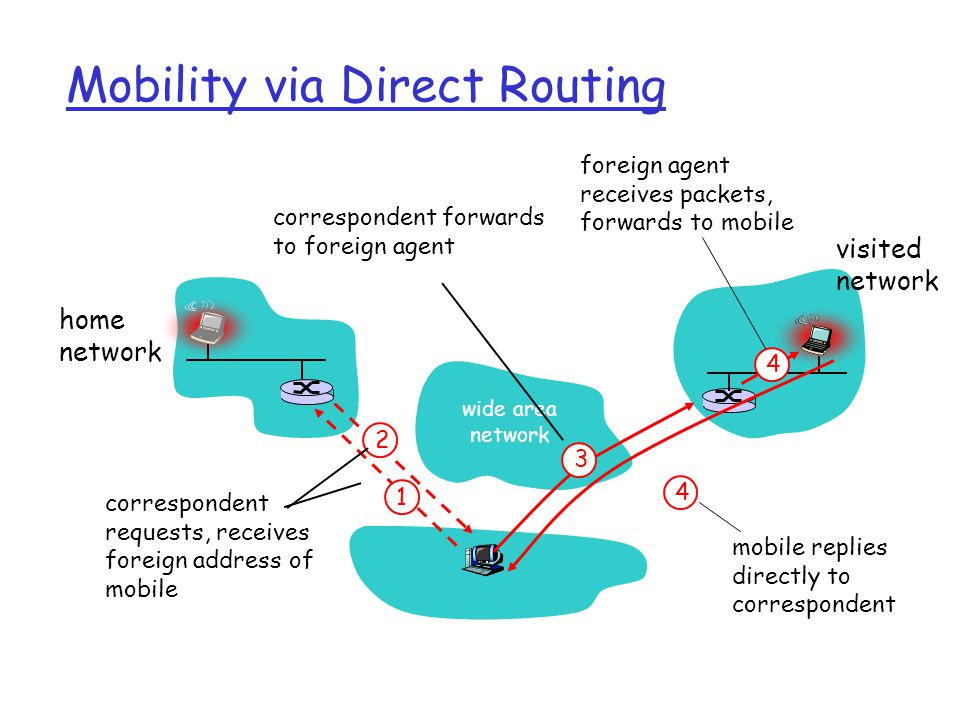 Mobility via Direct Routing

foreign agent receives packets, forwards to mobile

correspondent forwards to foreign agent

visited network

home network

wide area network

4

2

3

1

4

correspondent requests, receives foreign address of mobile

mobile replies directly to correspondent